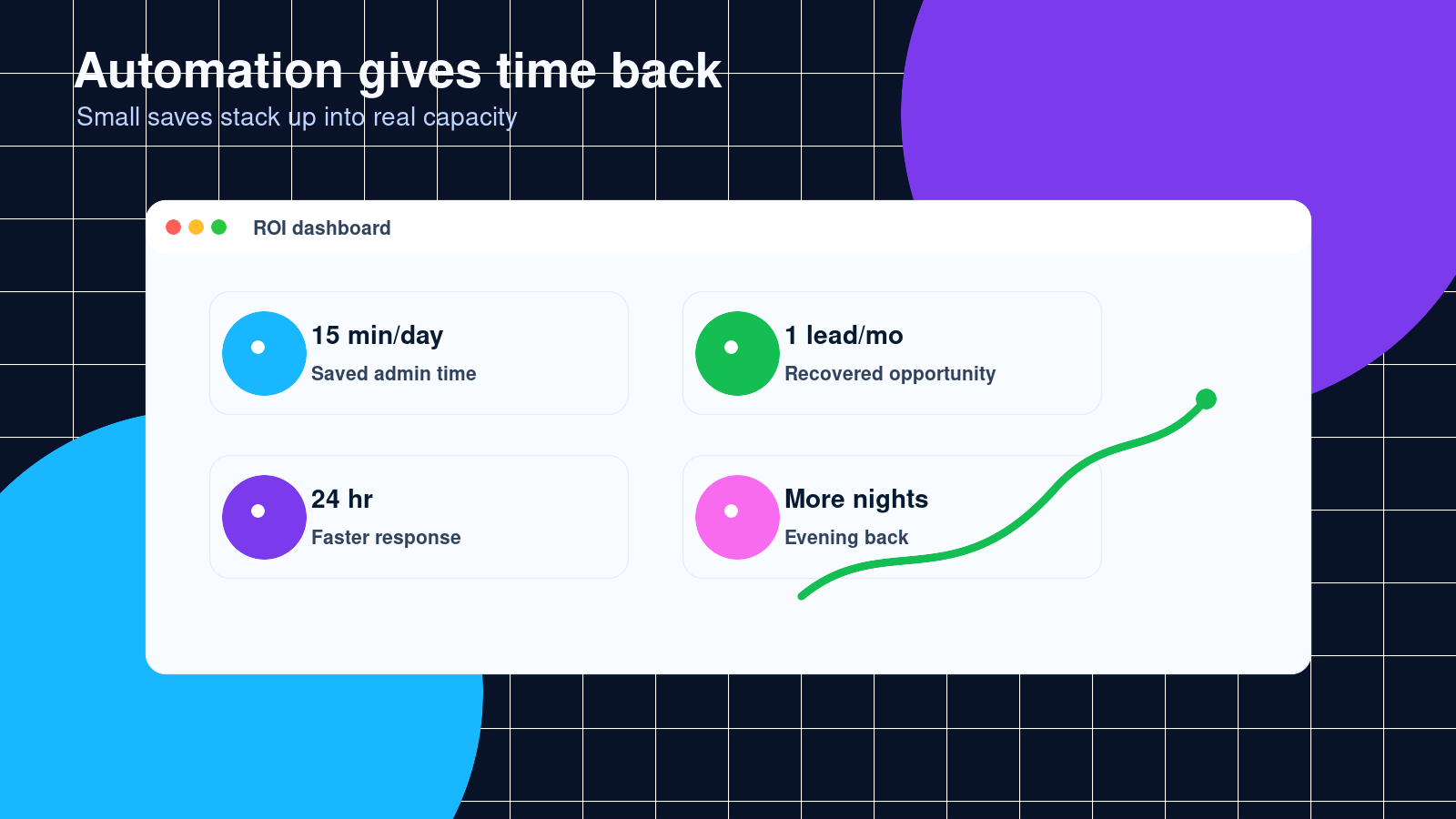 Automation gives time back
Small saves stack up into real capacity

ROI dashboard

15 min/day
Saved admin time

1 lead/mo
Recovered opportunity

24 hr
Faster response

More nights
Evening back